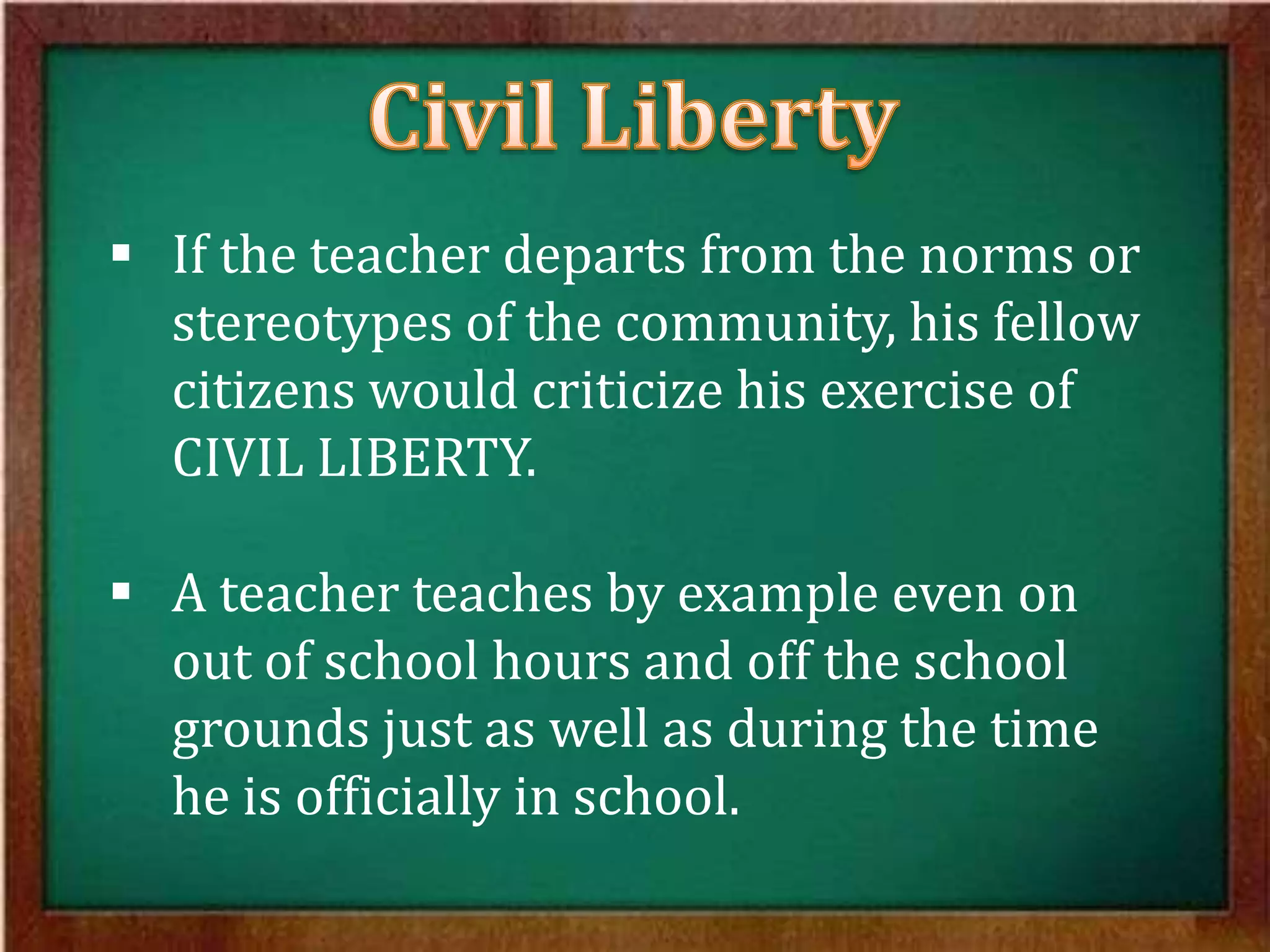 Civil Liberty

▪ If the teacher departs from the norms or stereotypes of the community, his fellow citizens would criticize his exercise of CIVIL LIBERTY.

▪ A teacher teaches by example even on out of school hours and off the school grounds just as well as during the time he is officially in school.